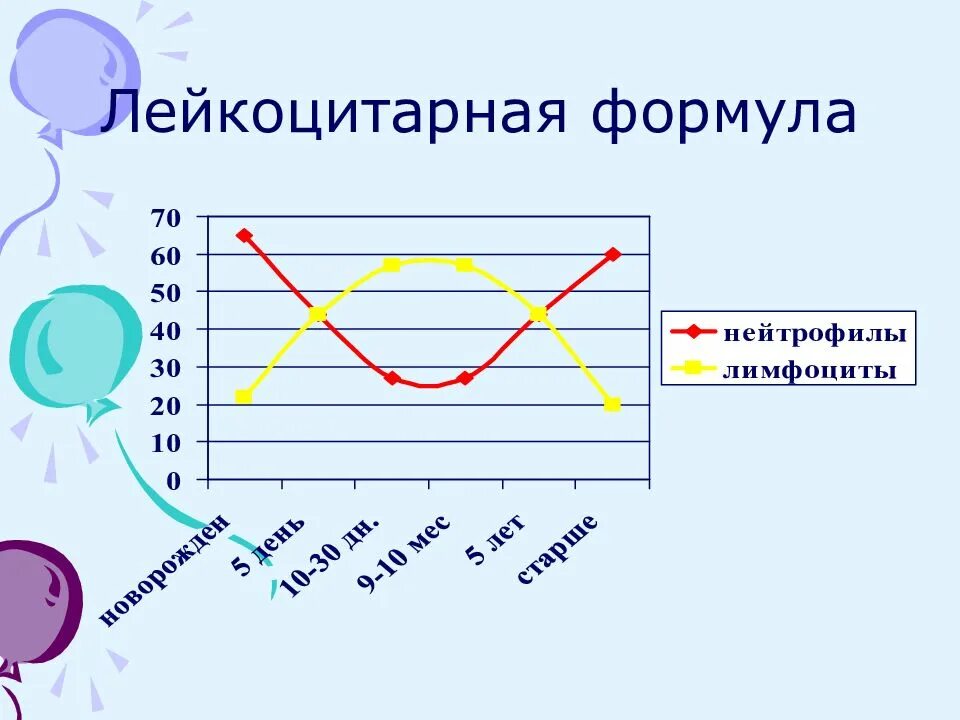 Лейкоцитарная формула

70
60
50
40
30
20
10
0

новорожден
5 день
10-30 дн.
9-10 мес
5 лет
старше

нейтрофилы
лимфоциты